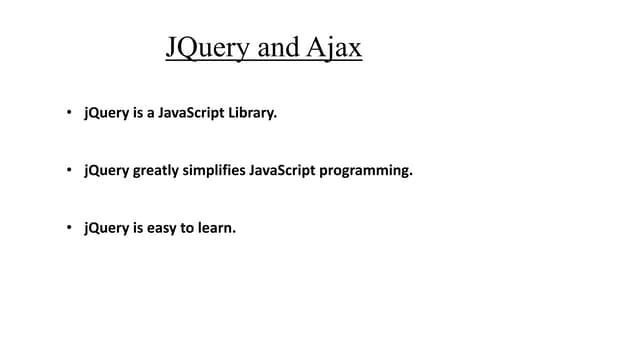 JQuery and Ajax

• jQuery is a JavaScript Library.

• jQuery greatly simplifies JavaScript programming.

• jQuery is easy to learn.